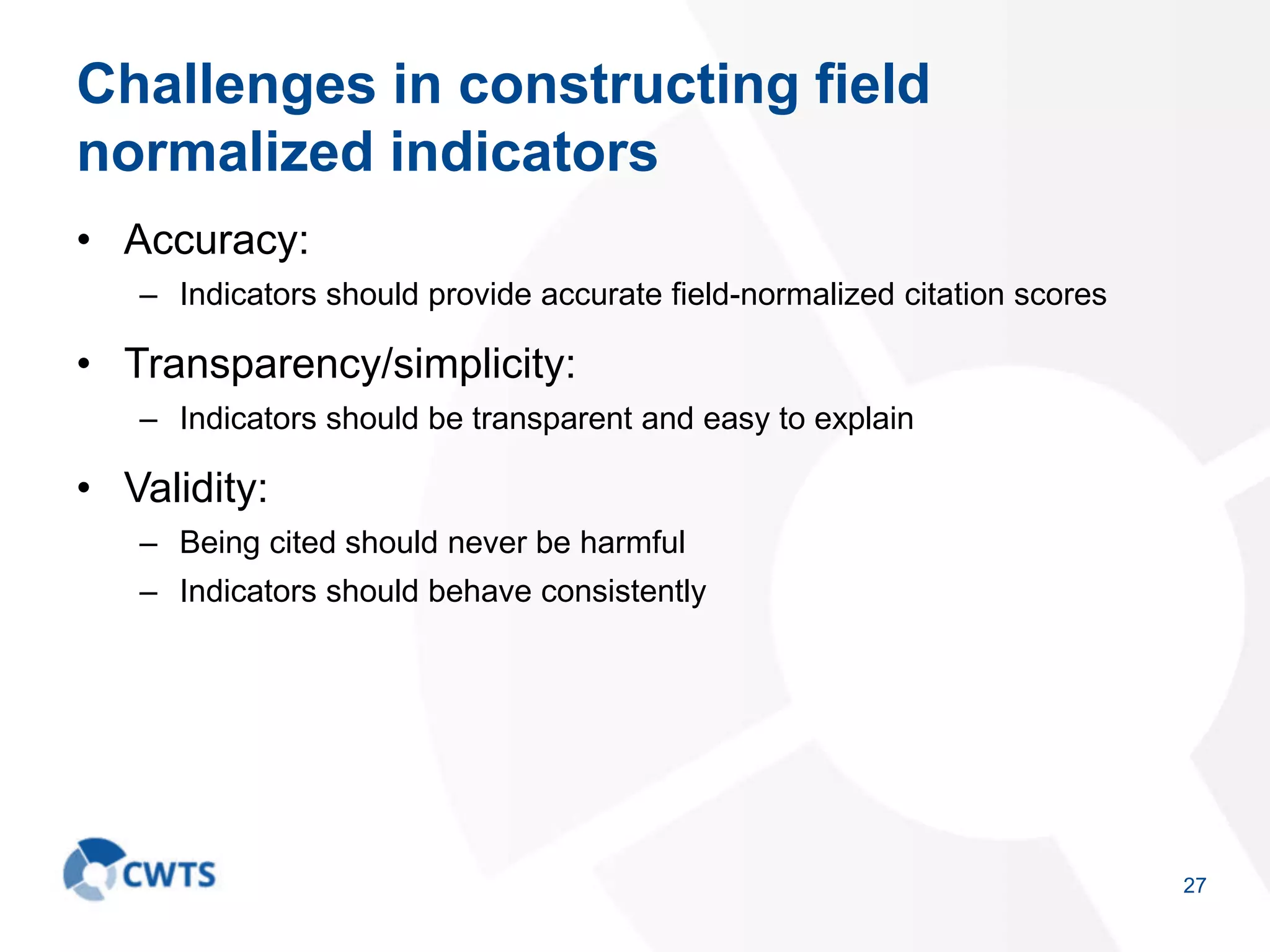 Challenges in constructing field normalized indicators

• Accuracy:
– Indicators should provide accurate field-normalized citation scores

• Transparency/simplicity:
– Indicators should be transparent and easy to explain

• Validity:
– Being cited should never be harmful
– Indicators should behave consistently

CWTS

27